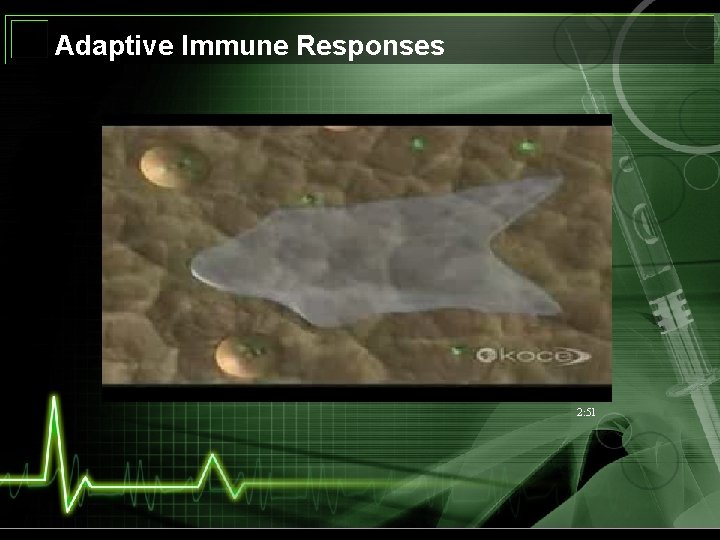 Adaptive Immune Responses

koce

2:51